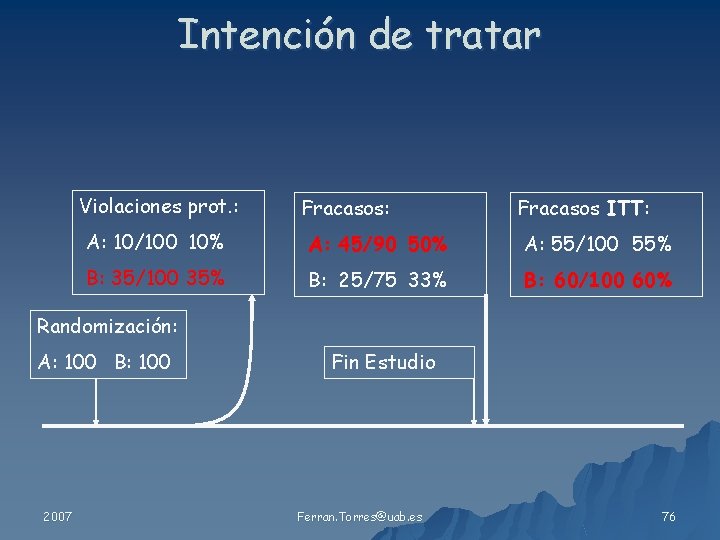 Intención de tratar

Violaciones prot.:
A: 10/100 10%
B: 35/100 35%

Fracasos:
A: 45/90 50%
B: 25/75 33%

Fracasos ITT:
A: 55/100 55%
B: 60/100 60%

Randomización:
A: 100 B: 100

Fin Estudio

2007

Ferran.Torres@uab.es

76